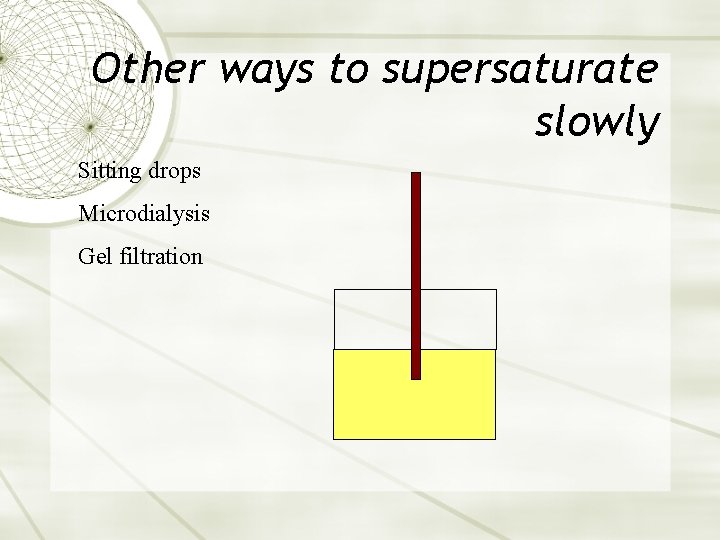 Other ways to supersaturate slowly

Sitting drops

Microdialysis

Gel filtration